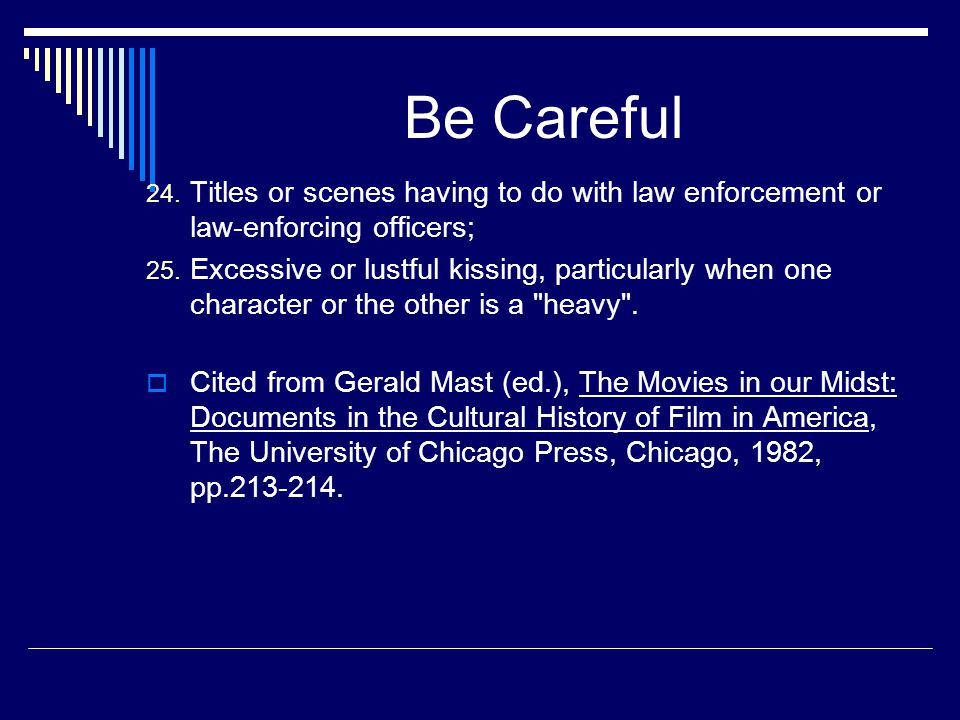 Be Careful

24. Titles or scenes having to do with law enforcement or law-enforcing officers;

25. Excessive or lustful kissing, particularly when one character or the other is a "heavy".

Cited from Gerald Mast (ed.), The Movies in our Midst: Documents in the Cultural History of Film in America, The University of Chicago Press, Chicago, 1982, pp.213-214.